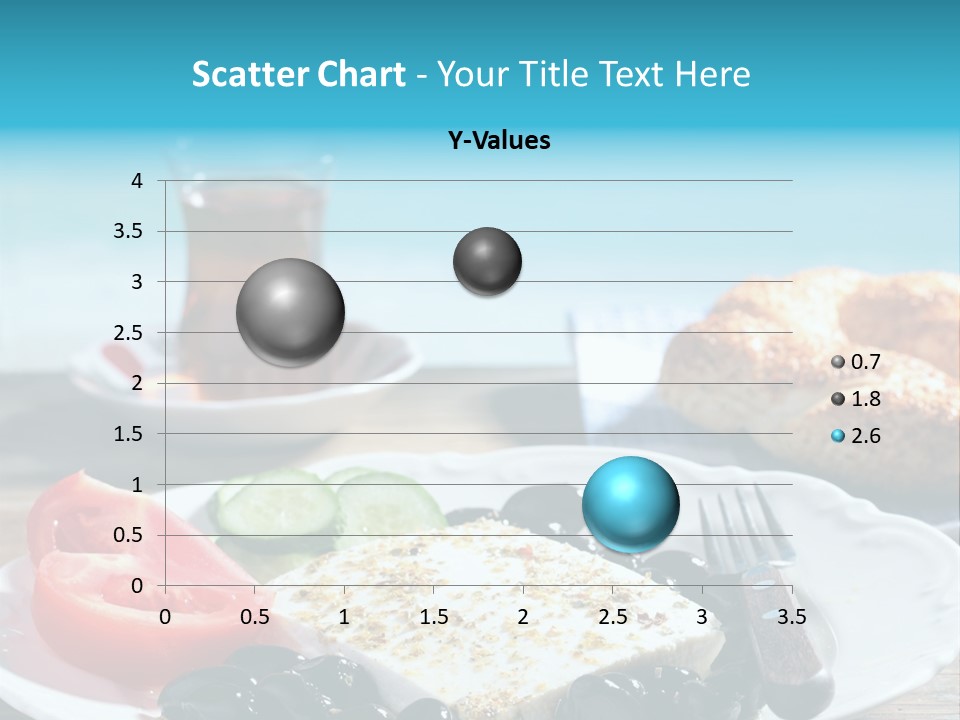 Scatter Chart - Your Title Text Here

Y-Values

4
3.5
3
2.5
2
1.5
1
0.5
0

0 0.5 1 1.5 2 2.5 3 3.5

0.7
1.8
2.6